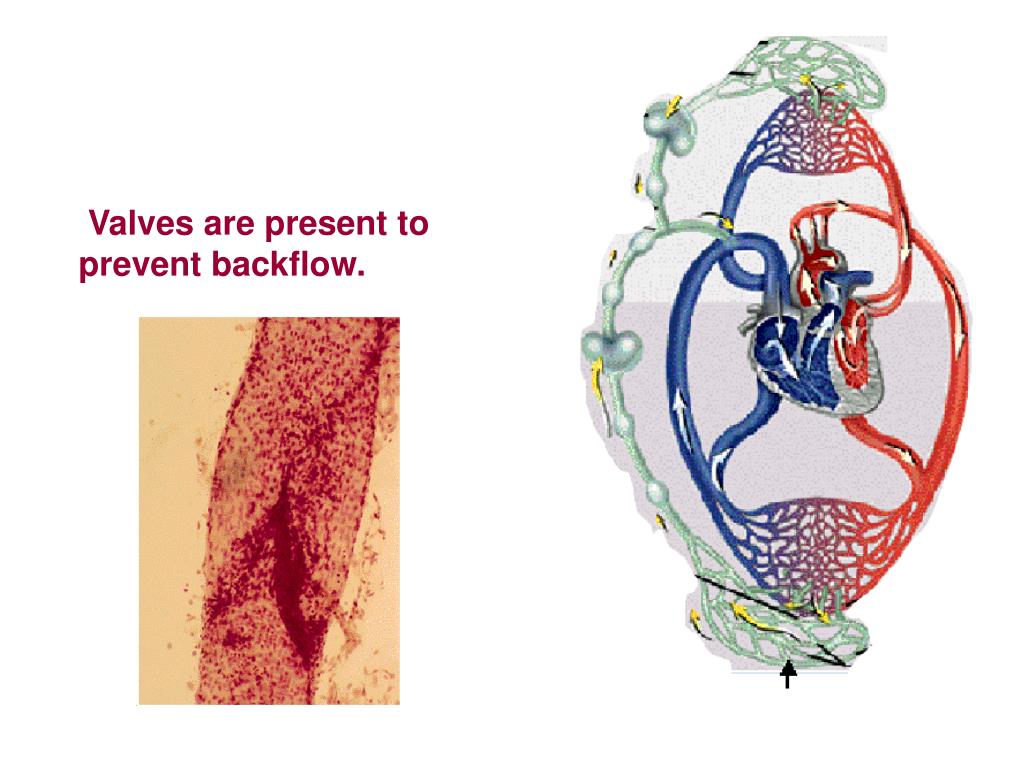 Valves are present to prevent backflow.